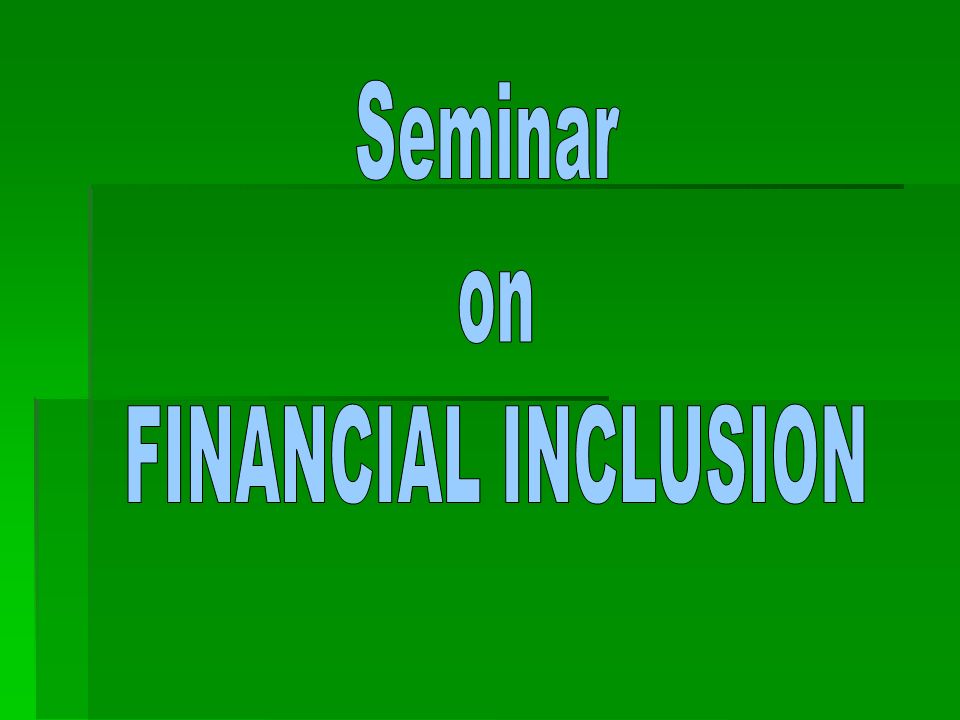 Seminar

on

FINANCIAL INCLUSION